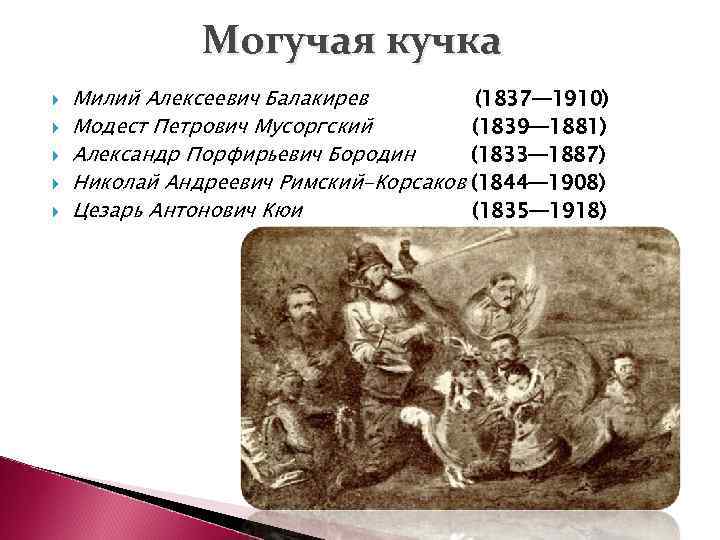 Могучая кучка

Милий Алексеевич Балакирев (1837—1910)
Модест Петрович Мусоргский (1839—1881)
Александр Порфирьевич Бородин (1833—1887)
Николай Андреевич Римский-Корсаков (1844—1908)
Цезарь Антонович Кюи (1835—1918)